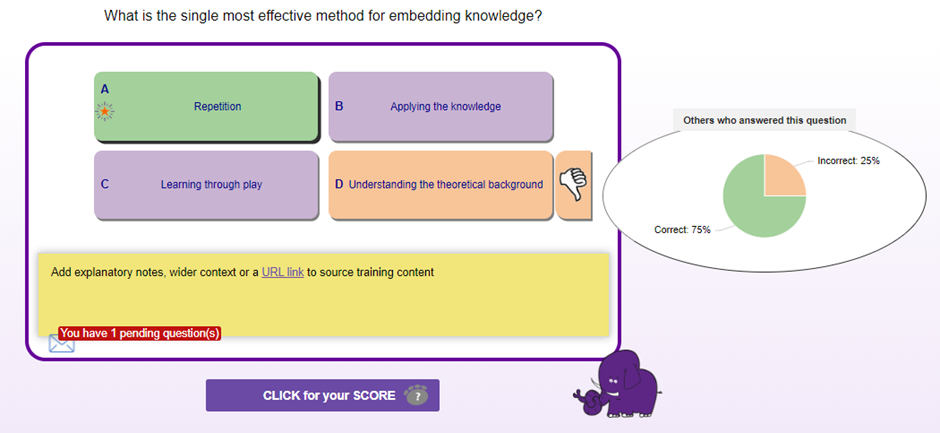 What is the single most effective method for embedding knowledge?

A Repetition

B Applying the knowledge

C Learning through play

D Understanding the theoretical background

Add explanatory notes, wider context or a URL link to source training content

You have 1 pending question(s)

CLICK for your SCORE

Others who answered this question

Incorrect: 25%

Correct: 75%